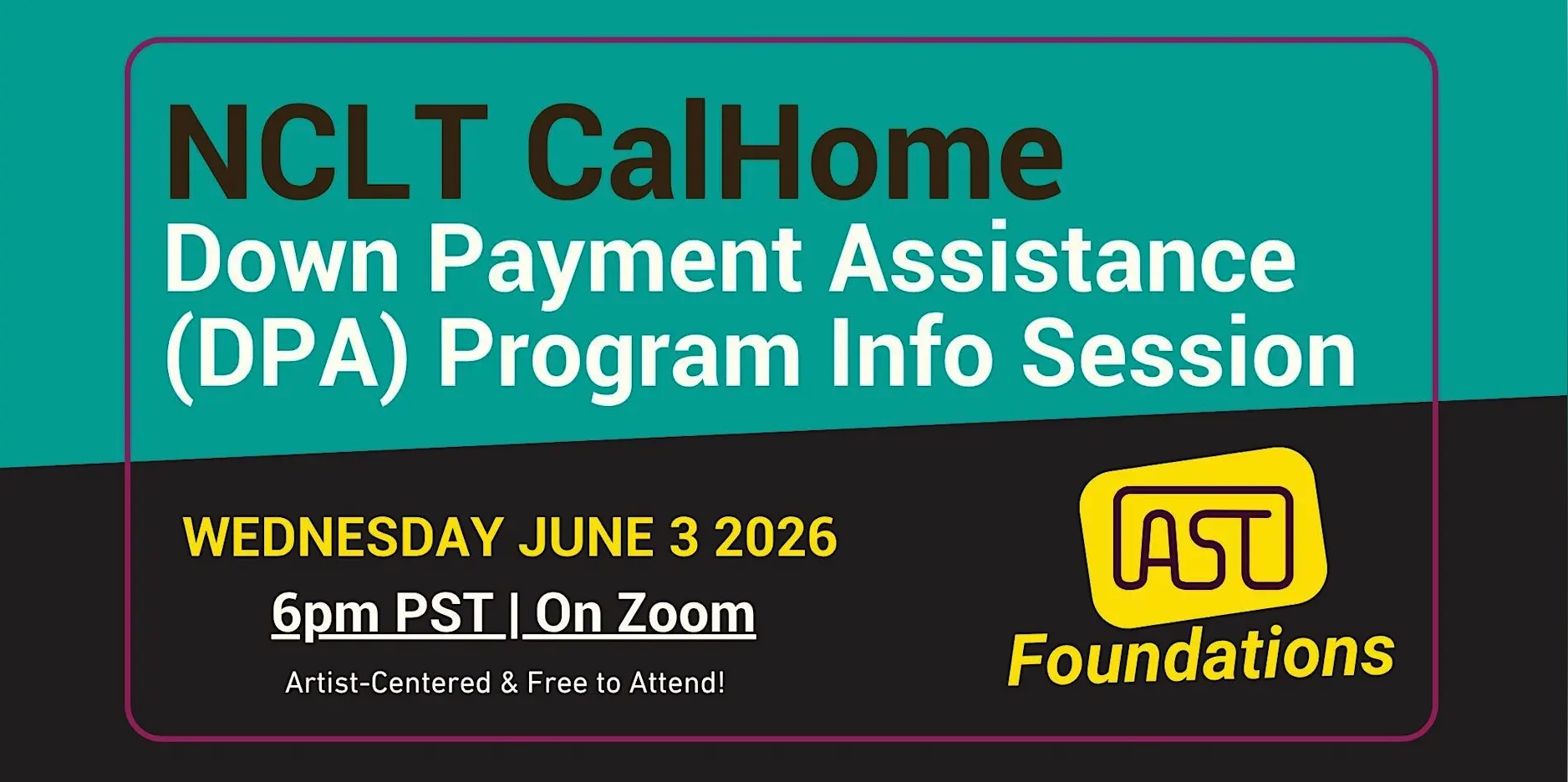 NCLT CalHome
Down Payment Assistance (DPA) Program Info Session

WEDNESDAY JUNE 3 2026
6pm PST | On Zoom
Artist-Centered & Free to Attend!

AST
Foundations